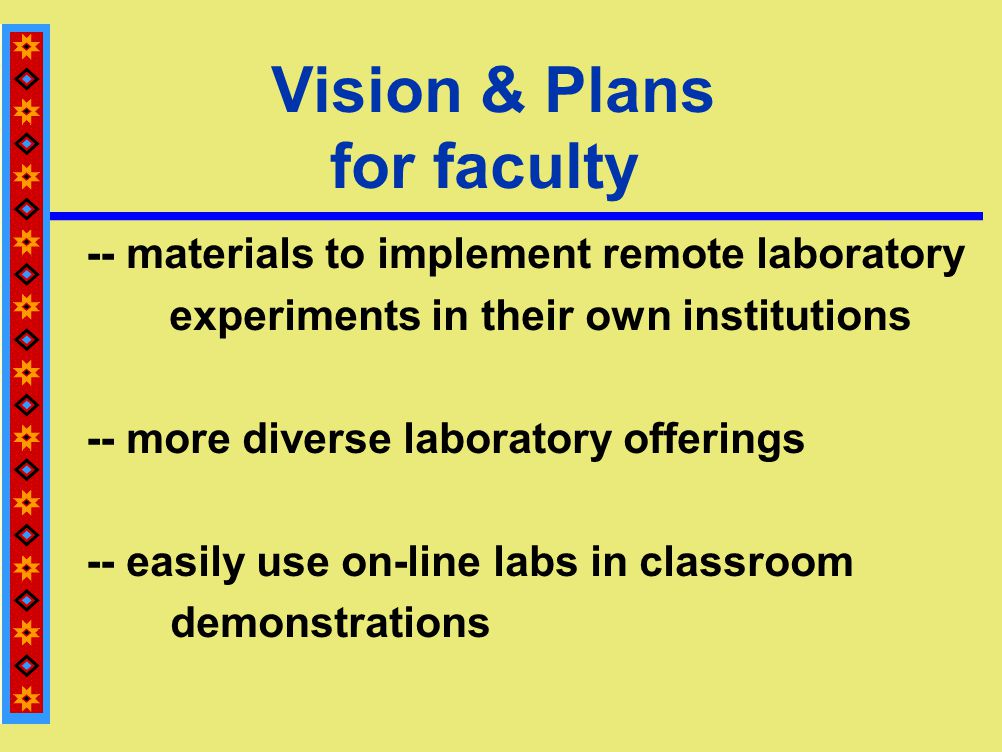 Vision & Plans
for faculty

-- materials to implement remote laboratory experiments in their own institutions

-- more diverse laboratory offerings

-- easily use on-line labs in classroom demonstrations